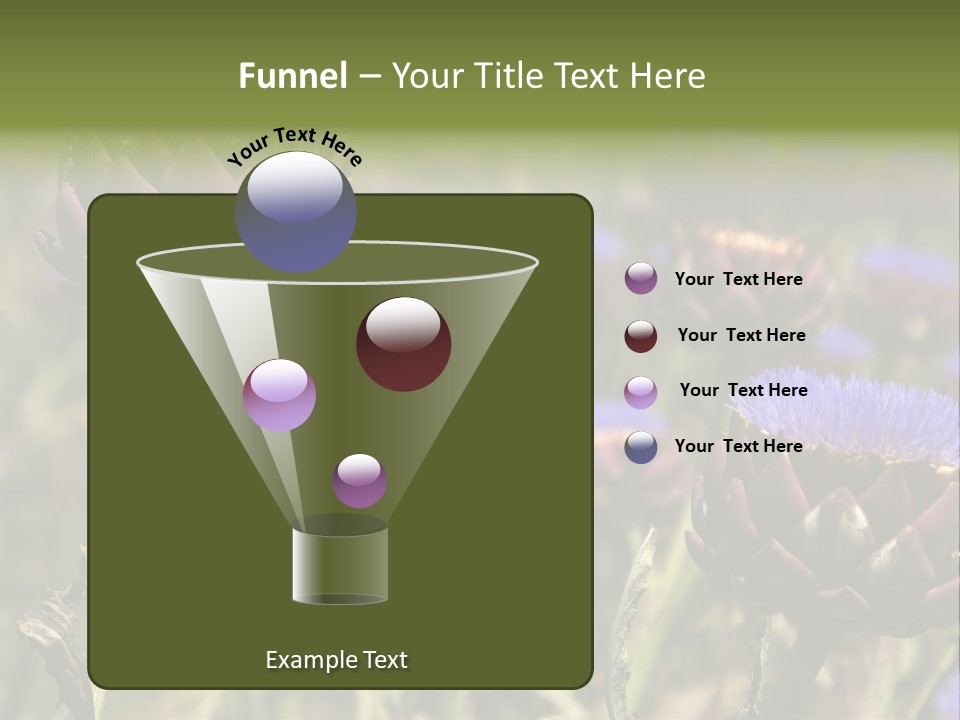 Funnel – Your Title Text Here

Your Text Here

Your Text Here

Your Text Here

Your Text Here

Your Text Here

Example Text